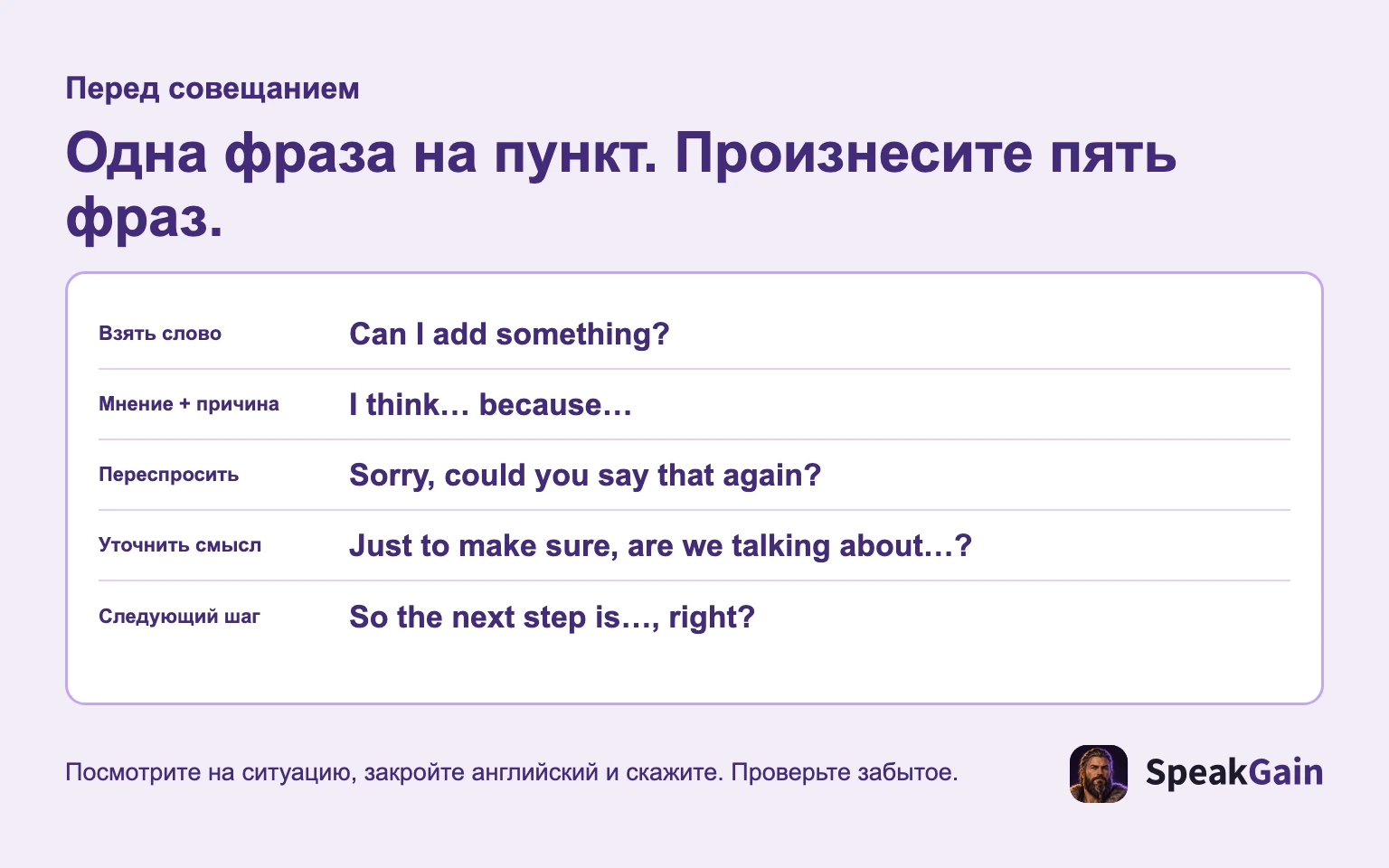 Перед совещанием

Одна фраза на пункт. Произнесите пять фраз.

Взять слово
Can I add something?

Мнение + причина
I think… because…

Переспросить
Sorry, could you say that again?

Уточнить смысл
Just to make sure, are we talking about…?

Следующий шаг
So the next step is…, right?

Посмотрите на ситуацию, закройте английский и скажите. Проверьте забытое.

SpeakGain